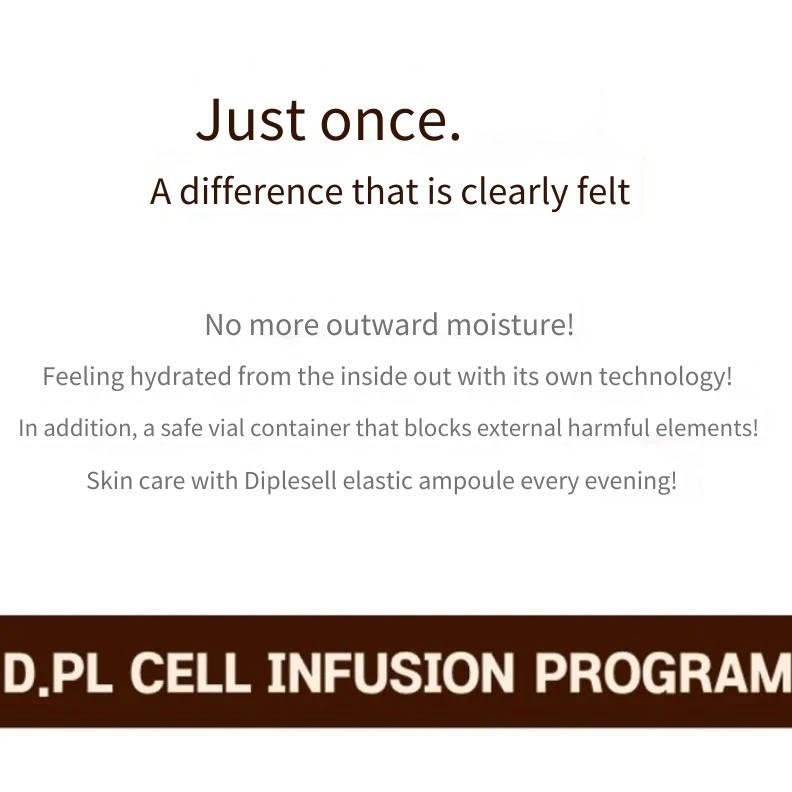 Just once.
A difference that is clearly felt

No more outward moisture!
Feeling hydrated from the inside out with its own technology!
In addition, a safe vial container that blocks external harmful elements!
Skin care with Diplesell elastic ampoule every evening!

D.PL CELL INFUSION PROGRAM